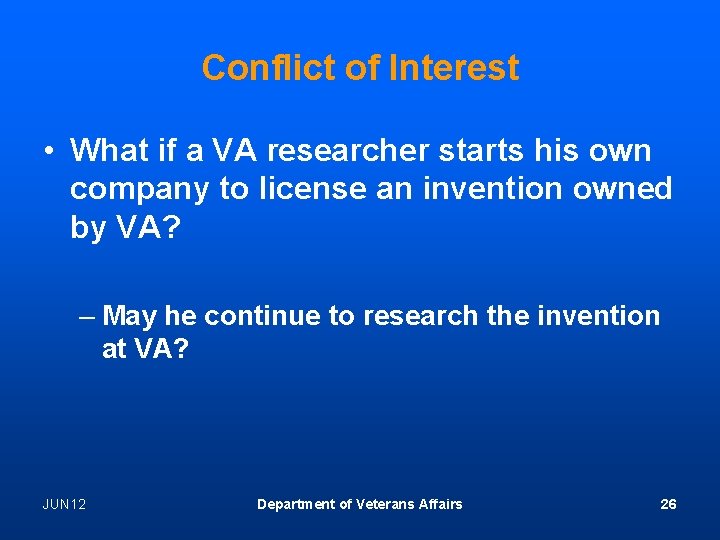 Conflict of Interest

• What if a VA researcher starts his own company to license an invention owned by VA?

– May he continue to research the invention at VA?

JUN12

Department of Veterans Affairs

26